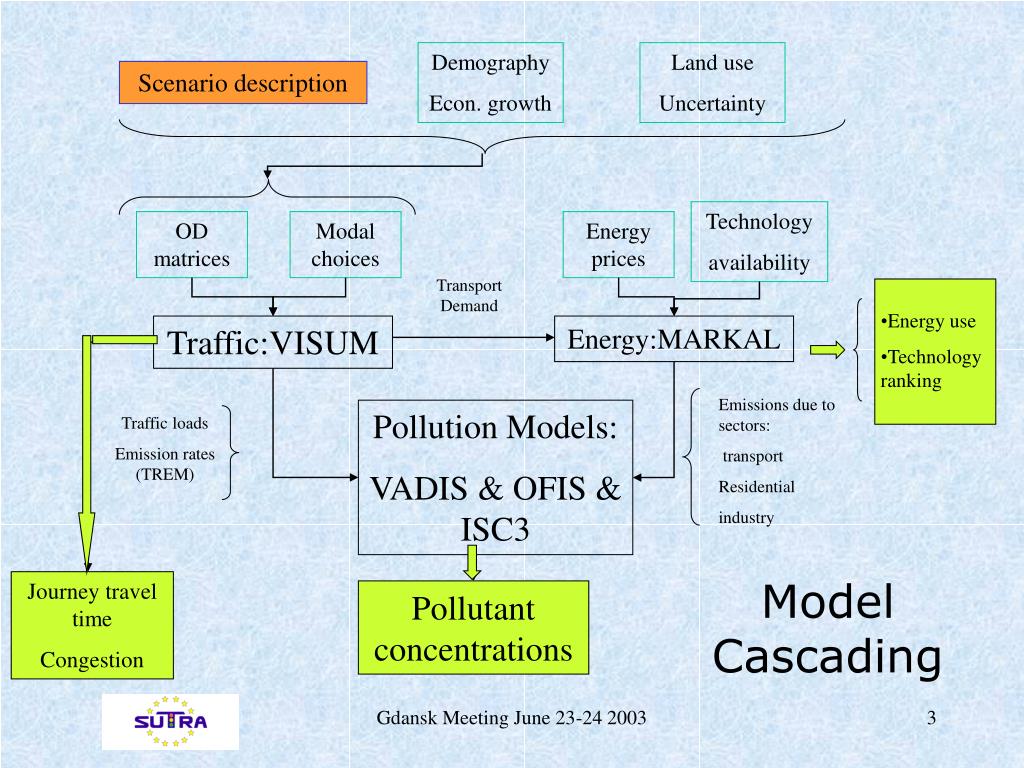 Scenario description

Demography
Econ. growth

Land use
Uncertainty

OD matrices

Modal choices

Energy prices

Technology availability

Transport Demand

Traffic:VISUM

Energy:MARKAL

•Energy use
•Technology ranking

Traffic loads
Emission rates (TREM)

Pollution Models:
VADIS & OFIS & ISC3

Emissions due to sectors:
transport
Residential
industry

Journey travel time
Congestion

Pollutant concentrations

Model Cascading

SUTRA

Gdansk Meeting June 23-24 2003

3